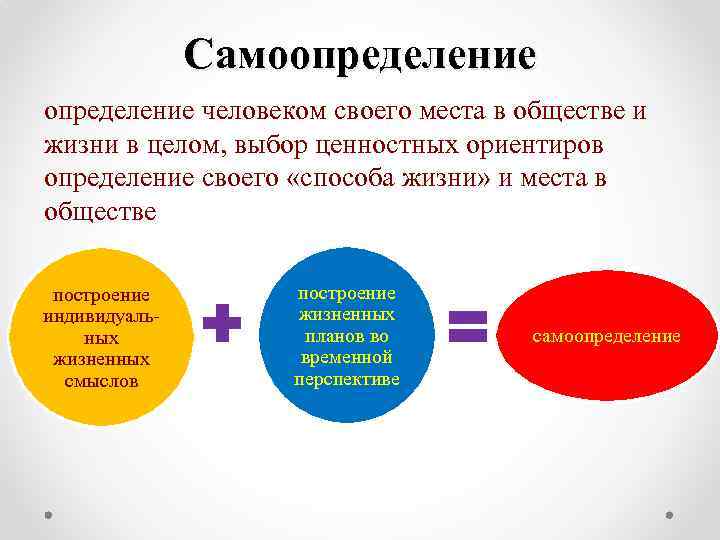 Самоопределение

определение человеком своего места в обществе и жизни в целом, выбор ценностных ориентиров определение своего «способа жизни» и места в обществе

построение индивидуальных жизненных смыслов

построение жизненных планов во временной перспективе

самоопределение